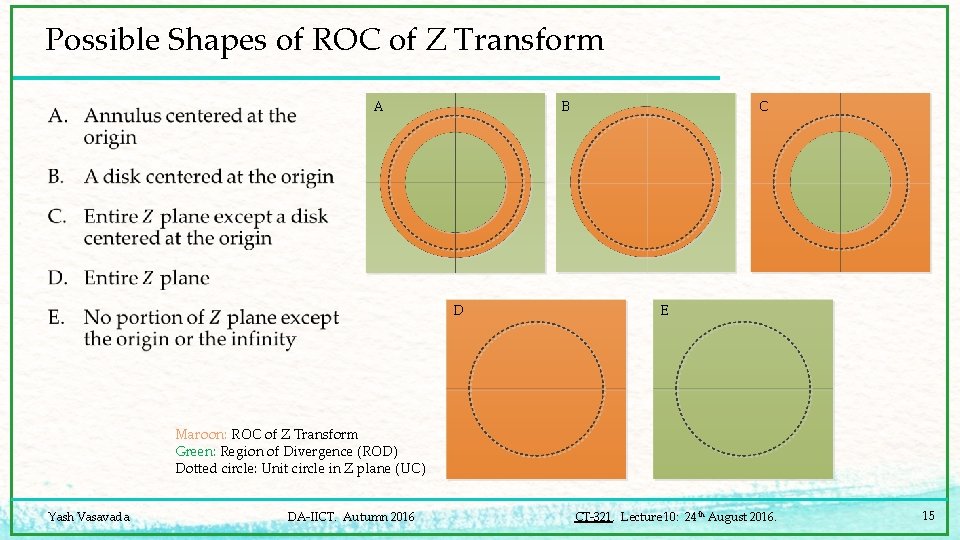 Possible Shapes of ROC of Z Transform

A. Annulus centered at the origin

B. A disk centered at the origin

C. Entire $Z$ plane except a disk centered at the origin

D. Entire $Z$ plane

E. No portion of $Z$ plane except the origin or the infinity

A

B

C

D

E

Maroon: ROC of Z Transform
Green: Region of Divergence (ROD)
Dotted circle: Unit circle in Z plane (UC)

Yash Vasavada

DA-IICT. Autumn 2016

CT-321. Lecture 10: 24$^{th}$ August 2016.

15